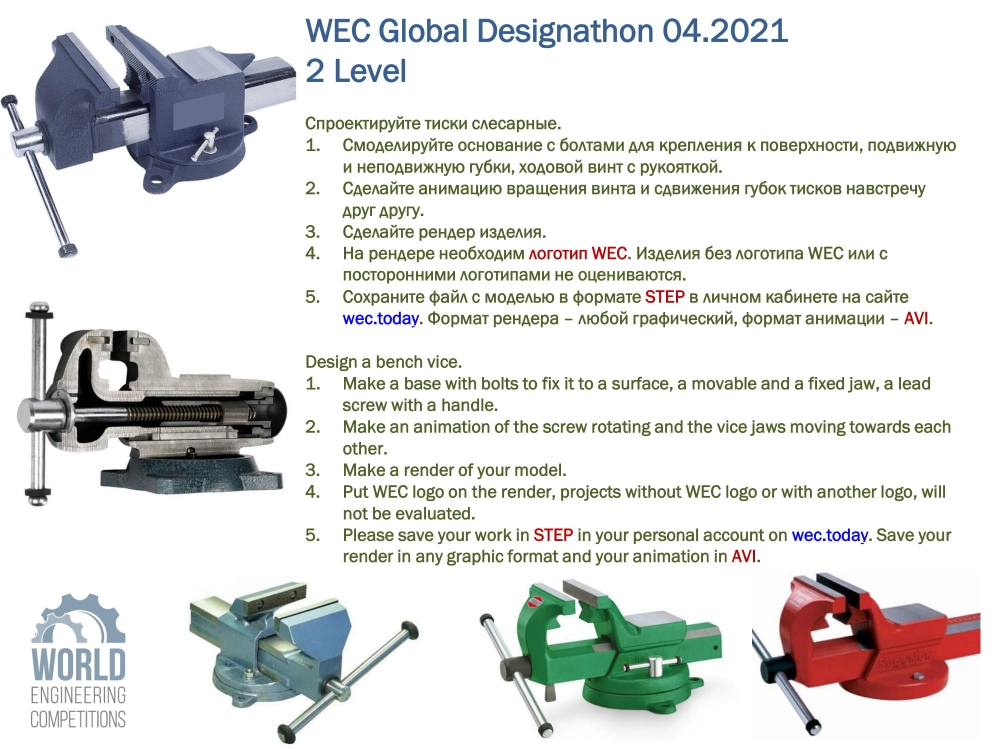 WEC Global Designathon 04.2021
2 Level

Спроектируйте тиски слесарные.
1. Смоделируйте основание с болтами для крепления к поверхности, подвижную и неподвижную губки, ходовой винт с рукояткой.
2. Сделайте анимацию вращения винта и сдвижения губок тисков навстречу друг другу.
3. Сделайте рендер изделия.
4. На рендере необходим логотип WEC. Изделия без логотипа WEC или с посторонними логотипами не оцениваются.
5. Сохраните файл с моделью в формате STEP в личном кабинете на сайте wec.today. Формат рендера – любой графический, формат анимации – AVI.

Design a bench vice.
1. Make a base with bolts to fix it to a surface, a movable and a fixed jaw, a lead screw with a handle.
2. Make an animation of the screw rotating and the vice jaws moving towards each other.
3. Make a render of your model.
4. Put WEC logo on the render, projects without WEC logo or with another logo, will not be evaluated.
5. Please save your work in STEP in your personal account on wec.today. Save your render in any graphic format and your animation in AVI.

WORLD
ENGINEERING
COMPETITIONS